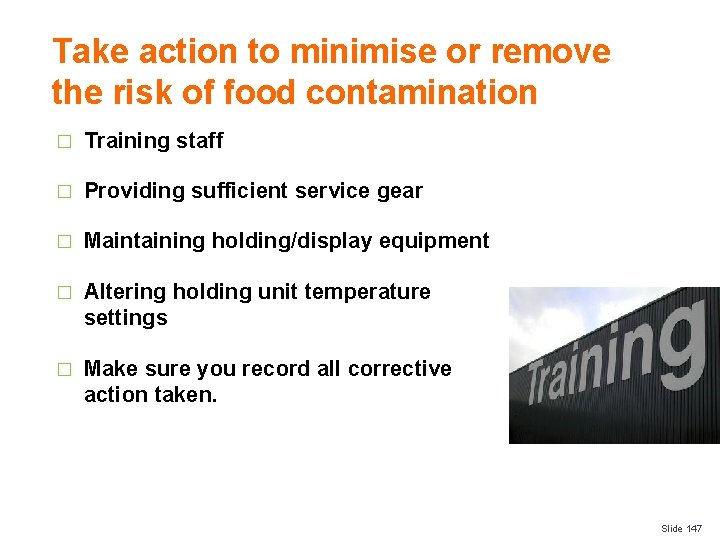 Take action to minimise or remove the risk of food contamination

□ Training staff

□ Providing sufficient service gear

□ Maintaining holding/display equipment

□ Altering holding unit temperature settings

□ Make sure you record all corrective action taken.

Training

Slide 147